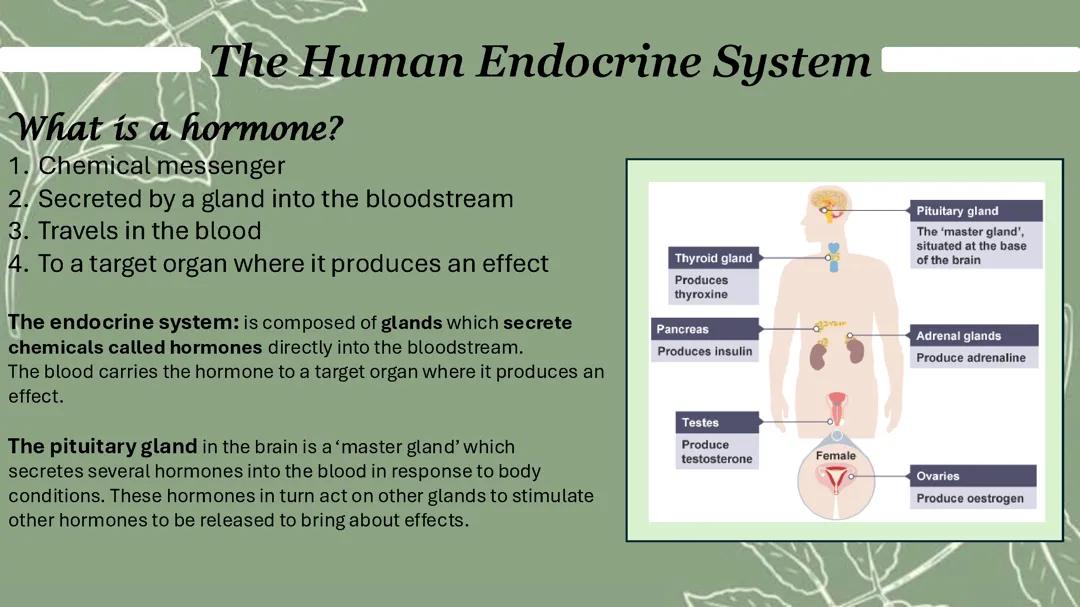 The Human Endocrine System

What is a hormone?
1. Chemical messenger
2. Secreted by a gland into the bloodstream
3. Travels in the blood
4. To a target organ where it produces an effect

The endocrine system: is composed of glands which secrete chemicals called hormones directly into the bloodstream.
The blood carries the hormone to a target organ where it produces an effect.

The pituitary gland in the brain is a 'master gland' which secretes several hormones into the blood in response to body conditions. These hormones in turn act on other glands to stimulate other hormones to be released to bring about effects.

Pituitary gland
The 'master gland', situated at the base of the brain

Thyroid gland
Produces thyroxine

Pancreas
Produces insulin

Adrenal glands
Produce adrenaline

Testes
Produce testosterone

Female

Ovaries
Produce oestrogen